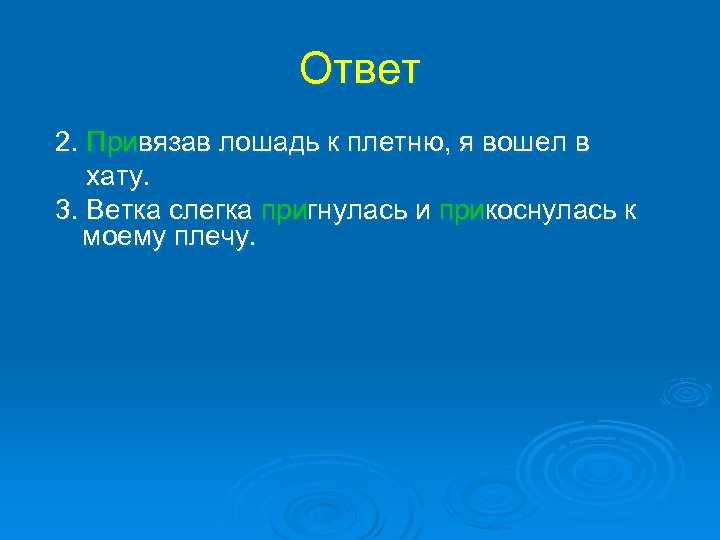 Ответ

2. Привязав лошадь к плетню, я вошел в хату.

3. Ветка слегка пригнулась и прикоснулась к моему плечу.